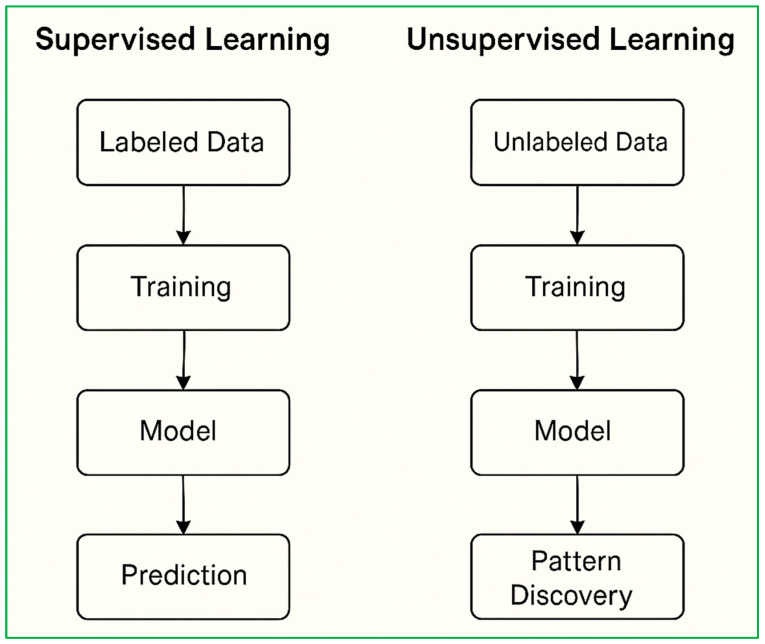 Supervised Learning

Labeled Data

Training

Model

Prediction

Unsupervised Learning

Unlabeled Data

Training

Model

Pattern Discovery